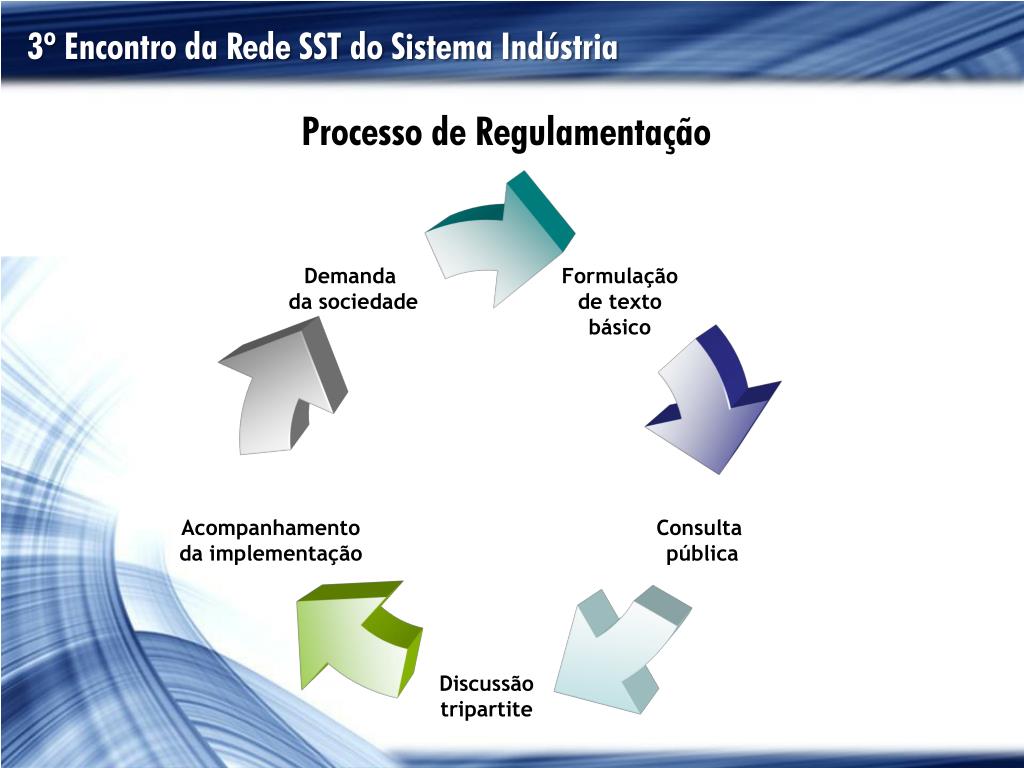 3º Encontro da Rede SST do Sistema Indústria

Processo de Regulamentação

Demanda da sociedade

Formulação de texto básico

Consulta pública

Discussão tripartite

Acompanhamento da implementação